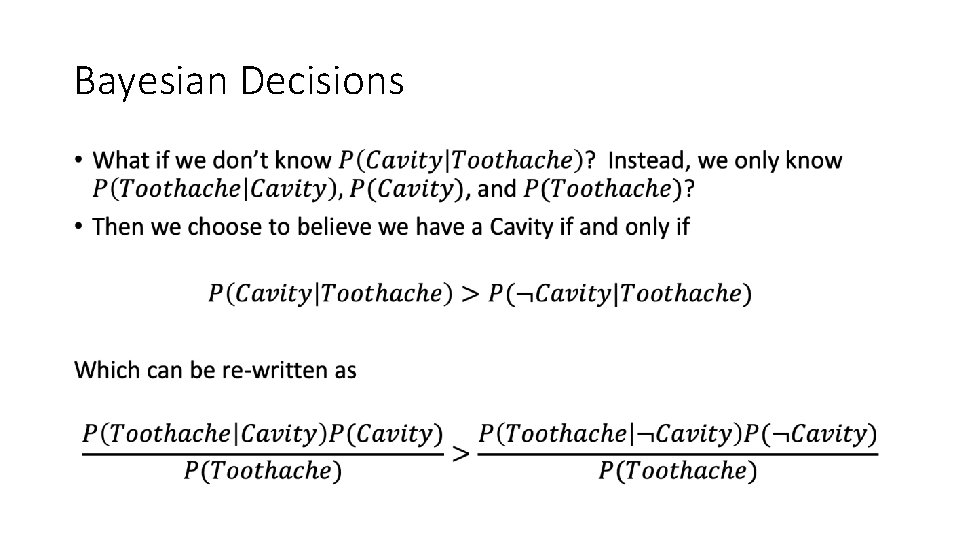 Bayesian Decisions

• What if we don't know $P(Cavity|Toothache)$? Instead, we only know $P(Toothache|Cavity)$, $P(Cavity)$, and $P(Toothache)$?

• Then we choose to believe we have a Cavity if and only if

$P(Cavity|Toothache) > P(\neg Cavity|Toothache)$

Which can be re-written as

$\frac{P(Toothache|Cavity)P(Cavity)}{P(Toothache)} > \frac{P(Toothache|\neg Cavity)P(\neg Cavity)}{P(Toothache)}$